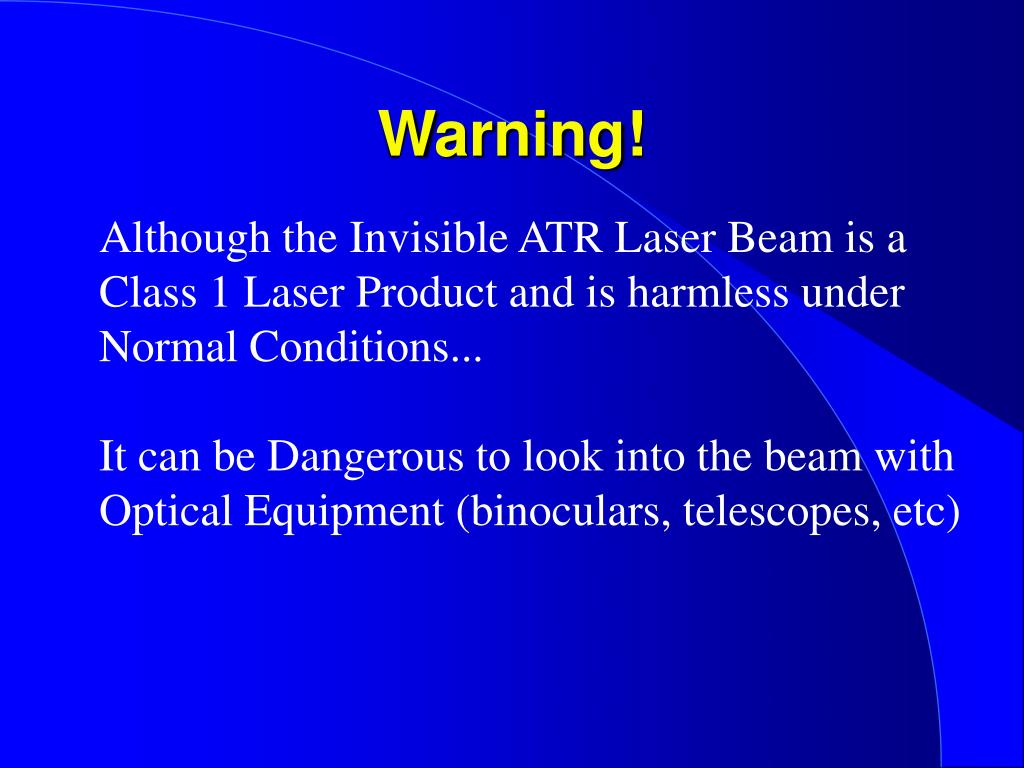 Warning!

Although the Invisible ATR Laser Beam is a Class 1 Laser Product and is harmless under Normal Conditions...

It can be Dangerous to look into the beam with Optical Equipment (binoculars, telescopes, etc)